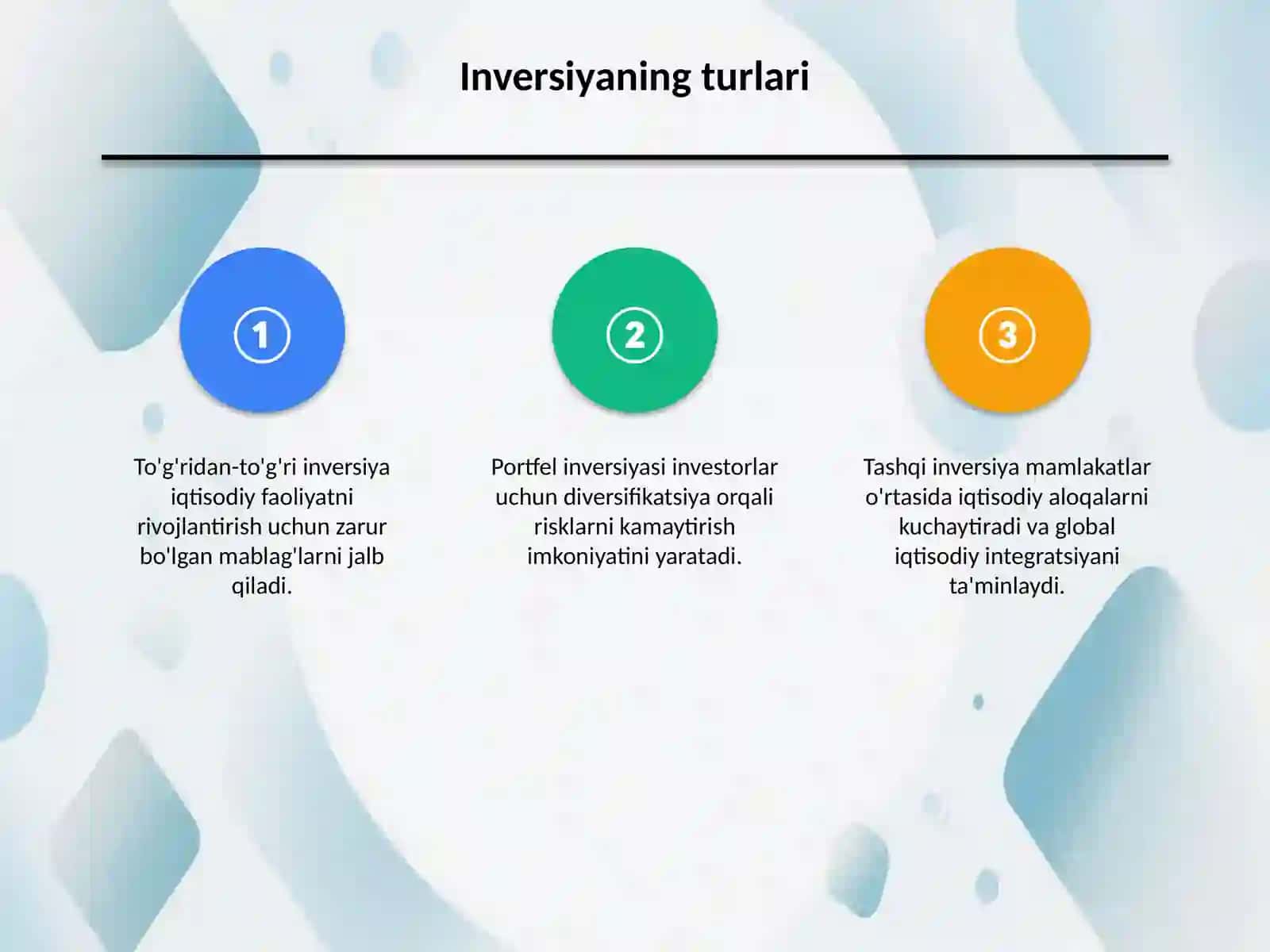 Inversiyaning turlari

1

To'g'ridan-to'g'ri inversiya iqtisodiy faoliyatni rivojlantirish uchun zarur bo'lgan mablag'larni jalb qiladi.

2

Portfel inversiyasi investorlar uchun diversifikatsiya orqali risklarni kamaytirish imkoniyatini yaratadi.

3

Tashqi inversiya mamlakatlar o'rtasida iqtisodiy aloqalarni kuchaytiradi va global iqtisodiy integratsiyani ta'minlaydi.